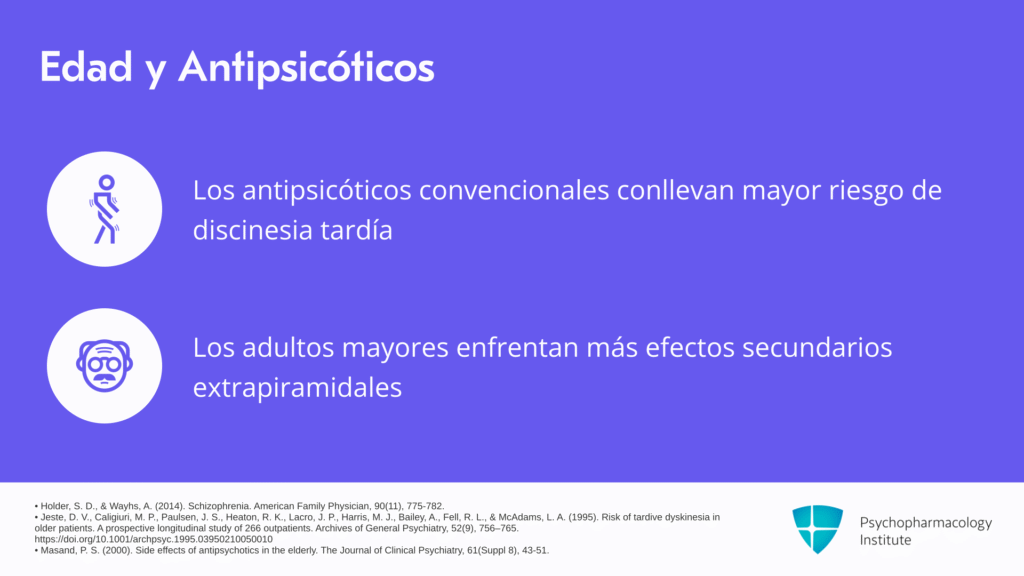 Edad y Antipsicóticos

Los antipsicóticos convencionales conllevan mayor riesgo de discinesia tardía

Los adultos mayores enfrentan más efectos secundarios extrapiramidales

• Holder, S. D., & Wayhs, A. (2014). Schizophrenia. American Family Physician, 90(11), 775-782.
• Jeste, D. V., Caligiuri, M. P., Paulsen, J. S., Heaton, R. K., Lacro, J. P., Harris, M. J., Bailey, A., Fell, R. L., & McAdams, L. A. (1995). Risk of tardive dyskinesia in older patients. A prospective longitudinal study of 266 outpatients. Archives of General Psychiatry, 52(9), 756–765. https://doi.org/10.1001/archpsyc.1995.03950210050010
• Masand, P. S. (2000). Side effects of antipsychotics in the elderly. The Journal of Clinical Psychiatry, 61(Suppl 8), 43-51.

Psychopharmacology Institute